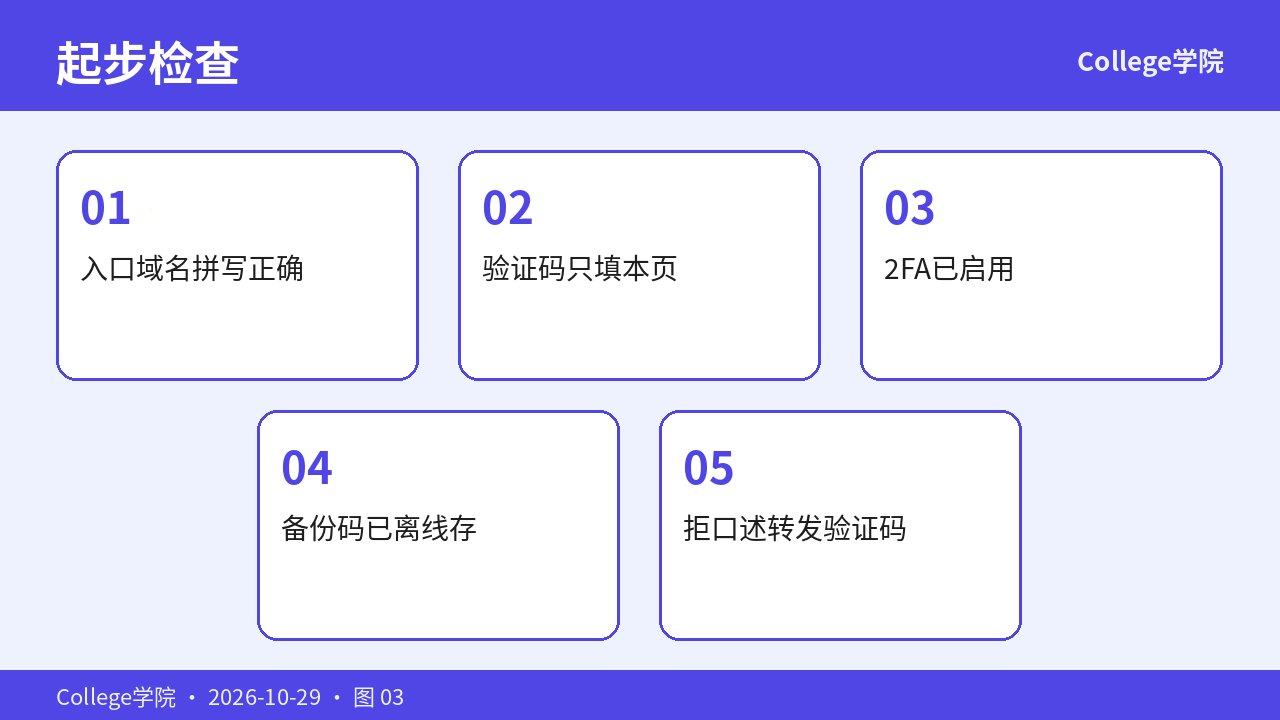 起步检查

College学院

01
入口域名拼写正确

02
验证码只填本页

03
2FA已启用

04
备份码已离线存

05
拒口述转发验证码

College学院 · 2026-10-29 · 图03